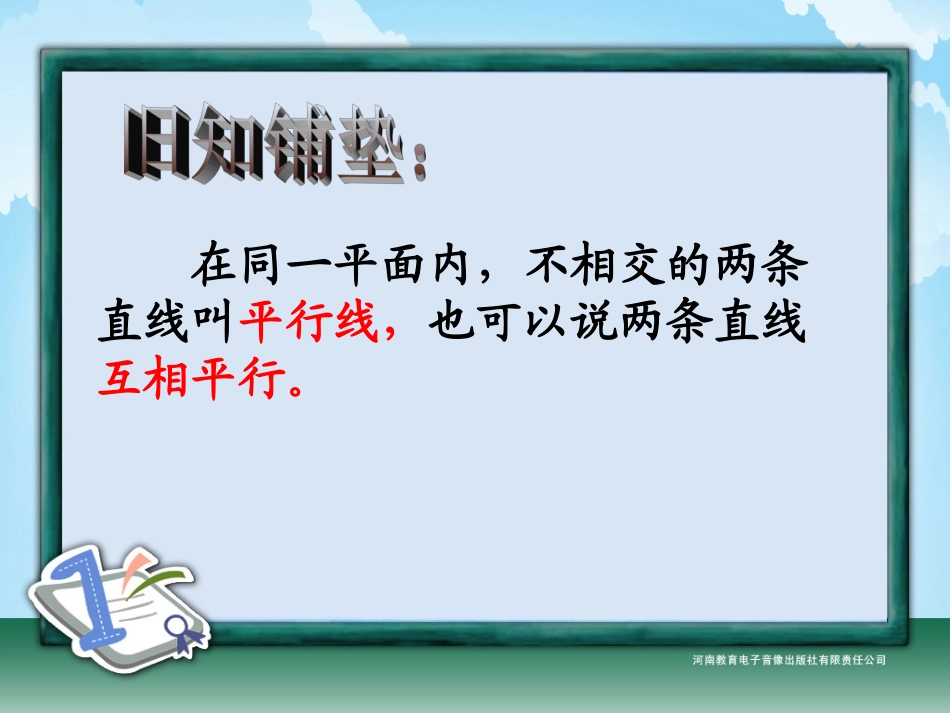 旧知铺垫：

在同一平面内，不相交的两条直线叫平行线，也可以说两条直线互相平行。

河南教育电子音像出版社有限责任公司